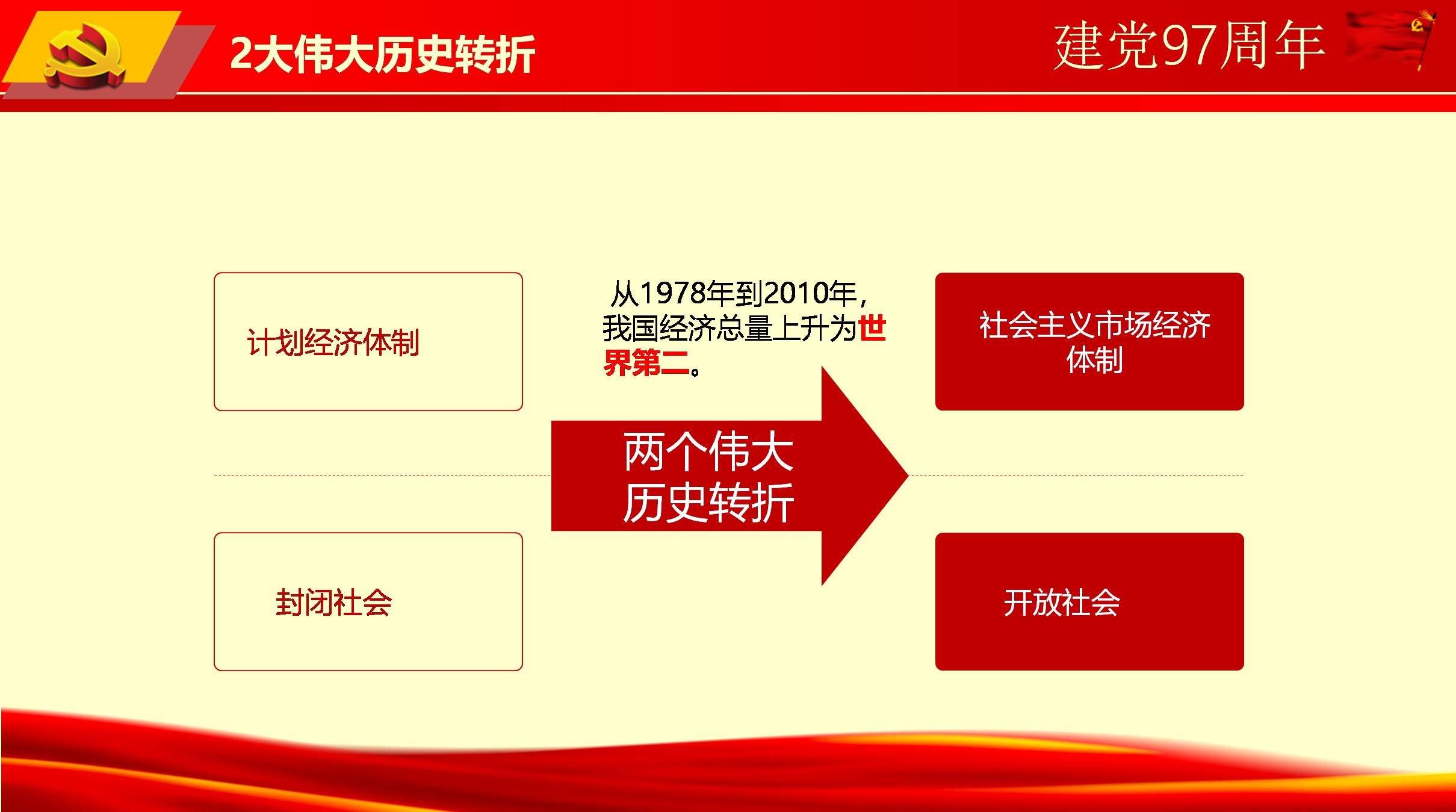 2大伟大历史转折

建党97周年

计划经济体制

从1978年到2010年，我国经济总量上升为世界第二。

社会主义市场经济体制

两个伟大历史转折

封闭社会

开放社会